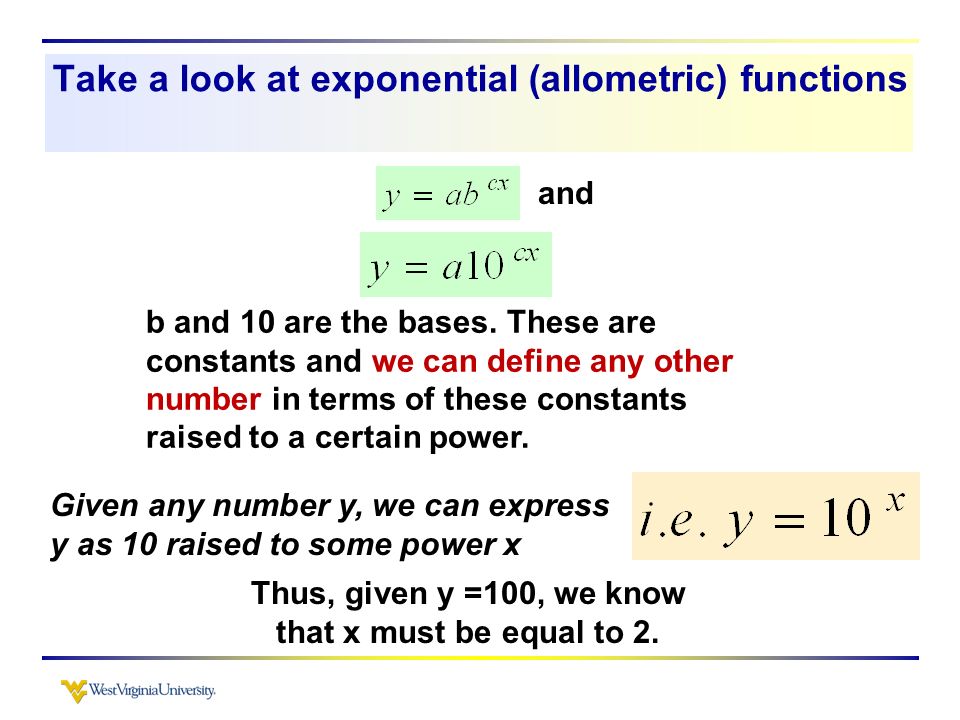 Take a look at exponential (allometric) functions

$y = ab^{cx}$ and

$y = a10^{cx}$

b and 10 are the bases. These are constants and we can define any other number in terms of these constants raised to a certain power.

Given any number y, we can express y as 10 raised to some power x

$i.e.\ y = 10^{x}$

Thus, given y =100, we know that x must be equal to 2.

WestVirginiaUniversity.